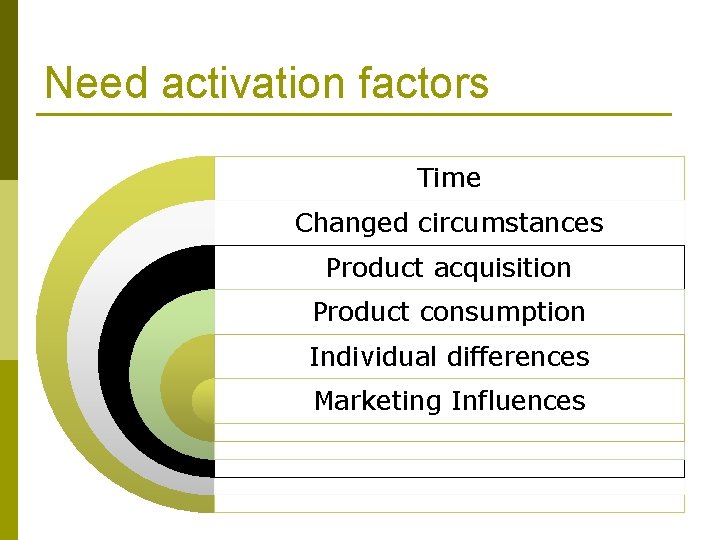 Need activation factors

Time

Changed circumstances

Product acquisition

Product consumption

Individual differences

Marketing Influences